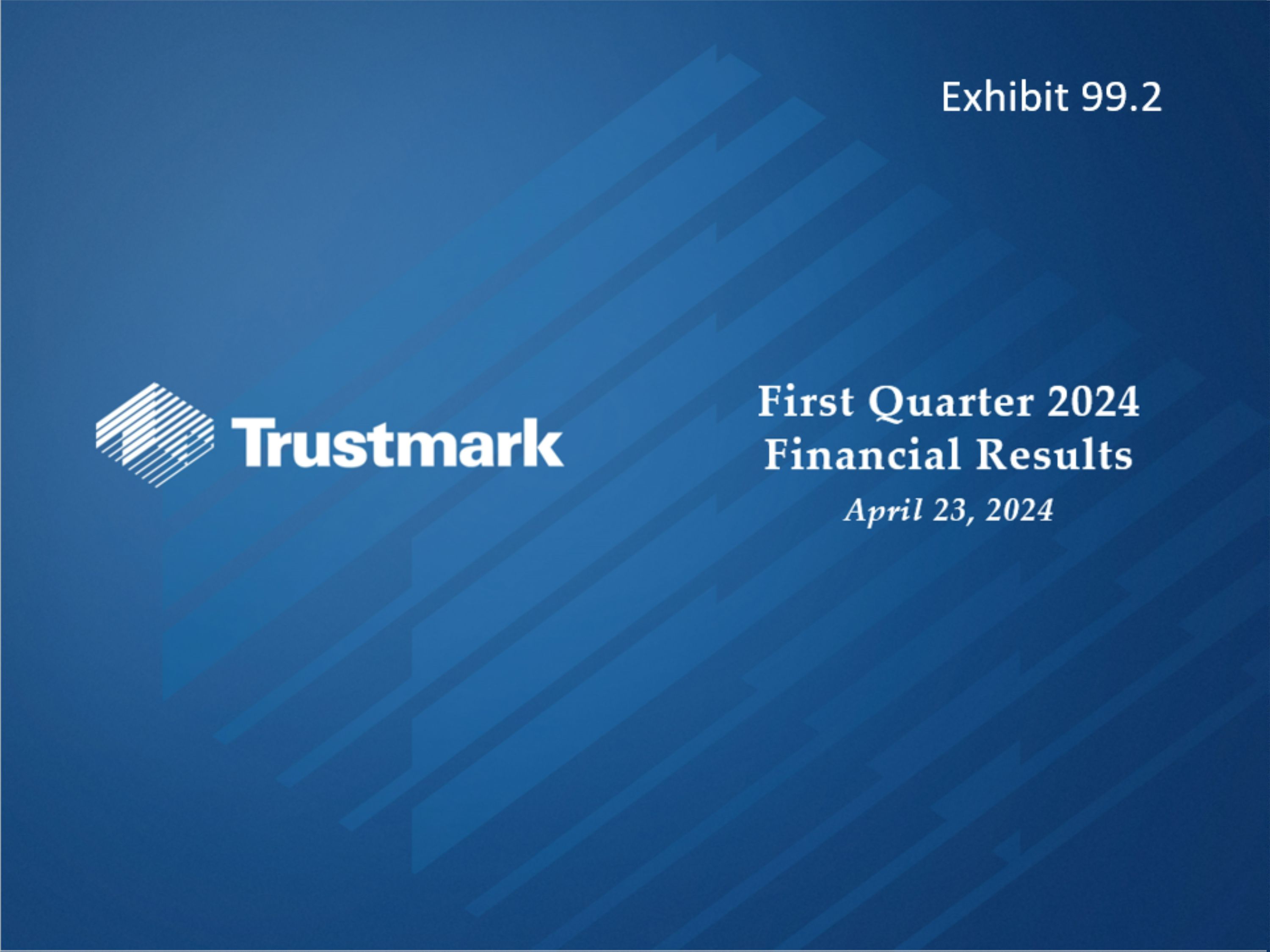 Exhibit 99.2

Trustmark

First Quarter 2024
Financial Results
April 23, 2024